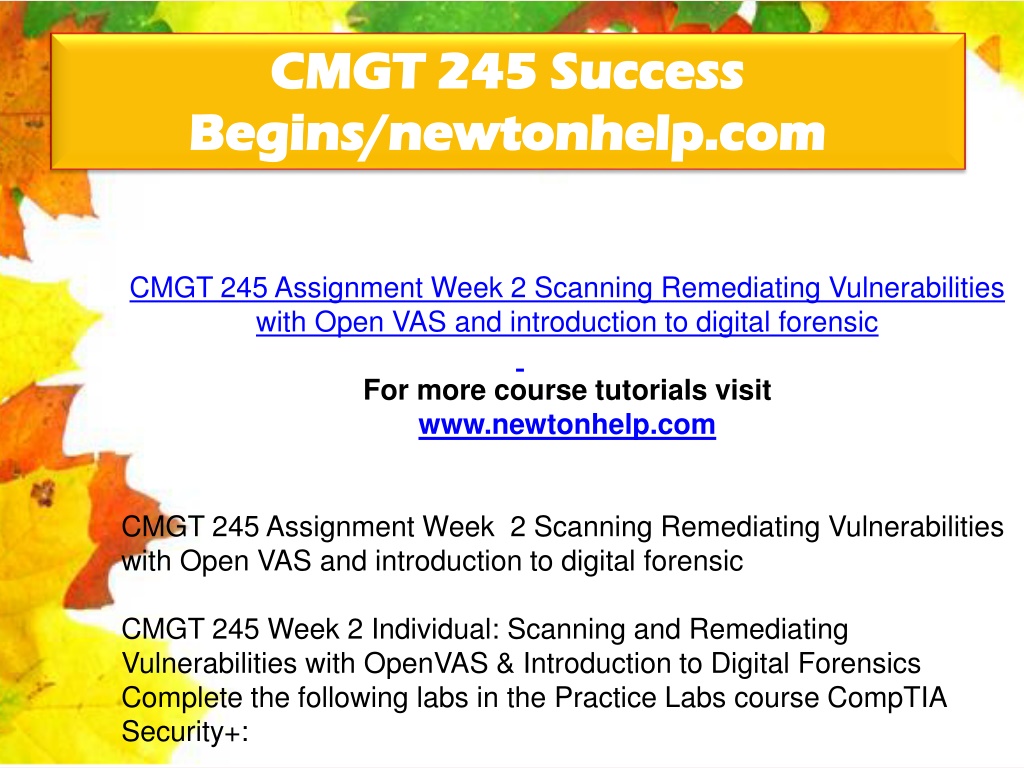 CMGT 245 Success Begins/newtonhelp.com

CMGT 245 Assignment Week 2 Scanning Remediating Vulnerabilities with Open VAS and introduction to digital forensic

For more course tutorials visit
www.newtonhelp.com

CMGT 245 Assignment Week 2 Scanning Remediating Vulnerabilities with Open VAS and introduction to digital forensic

CMGT 245 Week 2 Individual: Scanning and Remediating Vulnerabilities with OpenVAS & Introduction to Digital Forensics
Complete the following labs in the Practice Labs course CompTIA Security+: